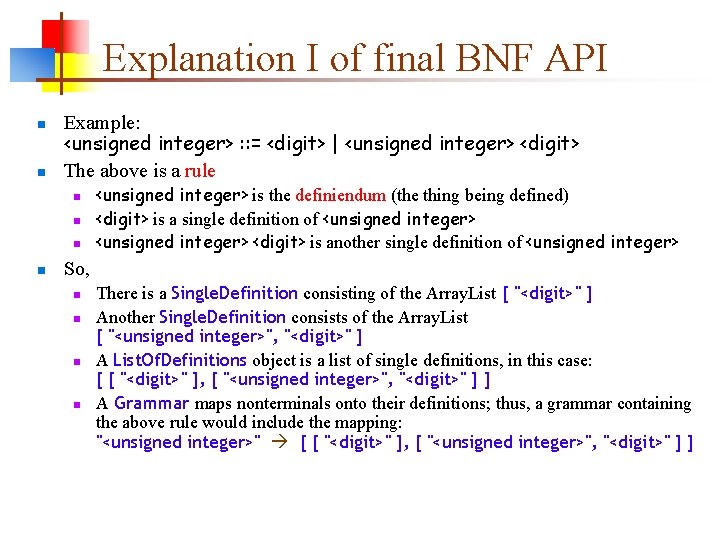 Explanation I of final BNF API

Example:
<unsigned integer> ::= <digit> | <unsigned integer> <digit>

The above is a rule

<unsigned integer> is the definiendum (the thing being defined)

<digit> is a single definition of <unsigned integer>

<unsigned integer> <digit> is another single definition of <unsigned integer>

So,

There is a SingleDefinition consisting of the ArrayList [ "<digit>" ]

Another SingleDefinition consists of the ArrayList [ "<unsigned integer>", "<digit>" ]

A ListOfDefinitions object is a list of single definitions, in this case: [ [ "<digit>" ], [ "<unsigned integer>", "<digit>" ] ]

A Grammar maps nonterminals onto their definitions; thus, a grammar containing the above rule would include the mapping:
"<unsigned integer>" → [ [ "<digit>" ], [ "<unsigned integer>", "<digit>" ] ]